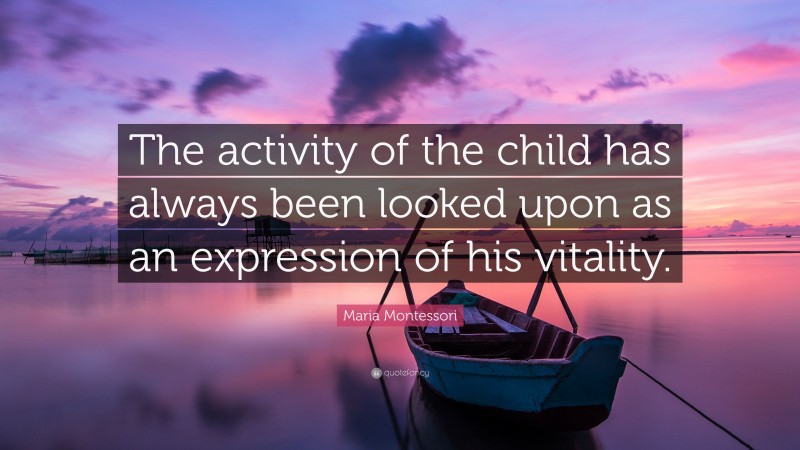 The activity of the child has always been looked upon as an expression of his vitality.

Maria Montessori

quotefancy